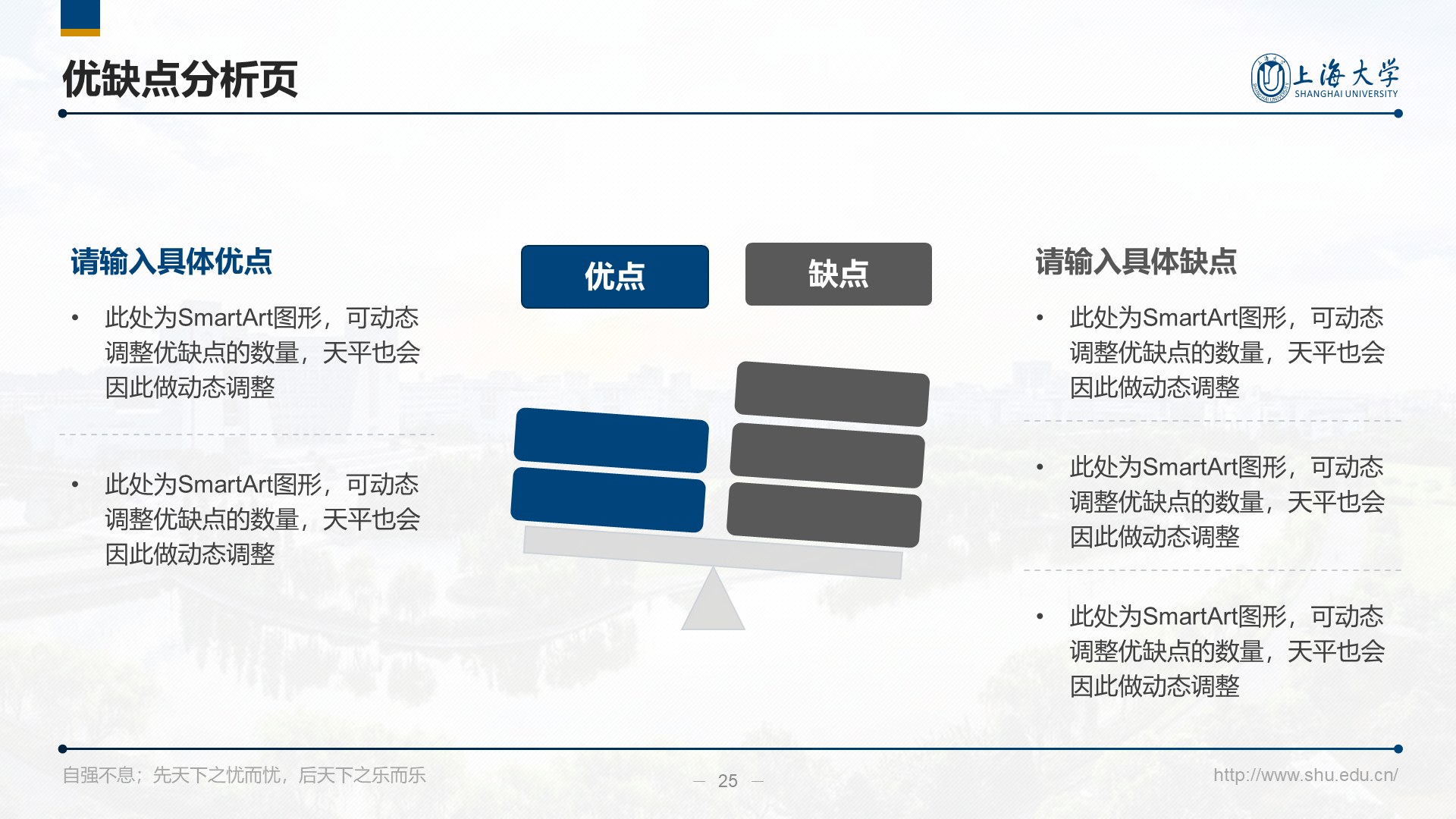 优缺点分析页

上海大学
SHANGHAI UNIVERSITY

请输入具体优点

• 此处为SmartArt图形，可动态调整优缺点的数量，天平也会因此做动态调整

• 此处为SmartArt图形，可动态调整优缺点的数量，天平也会因此做动态调整

优点

缺点

请输入具体缺点

• 此处为SmartArt图形，可动态调整优缺点的数量，天平也会因此做动态调整

• 此处为SmartArt图形，可动态调整优缺点的数量，天平也会因此做动态调整

• 此处为SmartArt图形，可动态调整优缺点的数量，天平也会因此做动态调整

自强不息；先天下之忧而忧，后天下之乐而乐

— 25 —

http://www.shu.edu.cn/